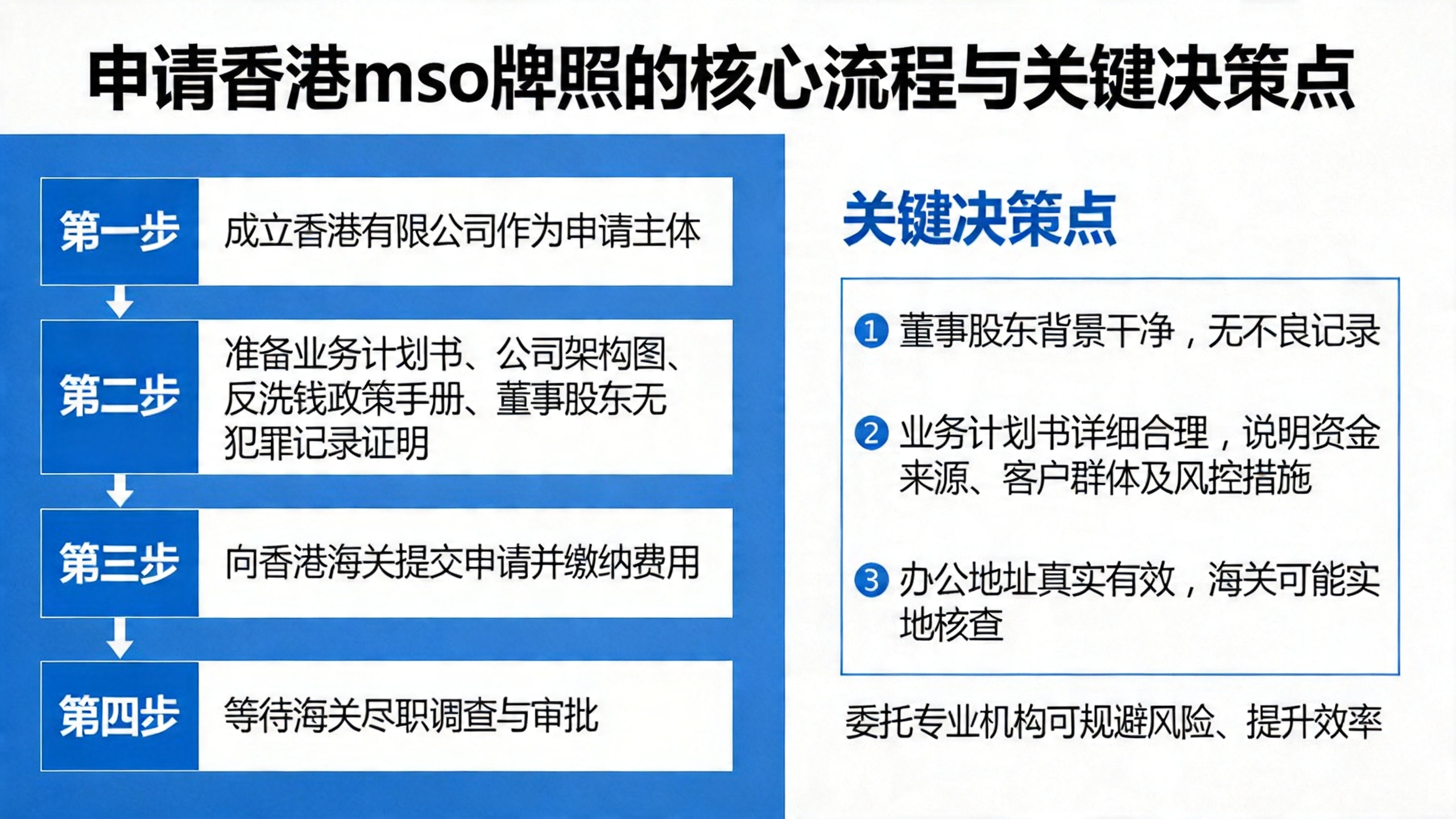 申请香港mso牌照的核心流程与关键决策点

第一步 成立香港有限公司作为申请主体

第二步 准备业务计划书、公司架构图、反洗钱政策手册、董事股东无犯罪记录证明

第三步 向香港海关提交申请并缴纳费用

第四步 等待海关尽职调查与审批

关键决策点

1 董事股东背景干净，无不良记录

2 业务计划书详细合理，说明资金来源、客户群体及风控措施

3 办公地址真实有效，海关可能实地核查

委托专业机构可规避风险、提升效率